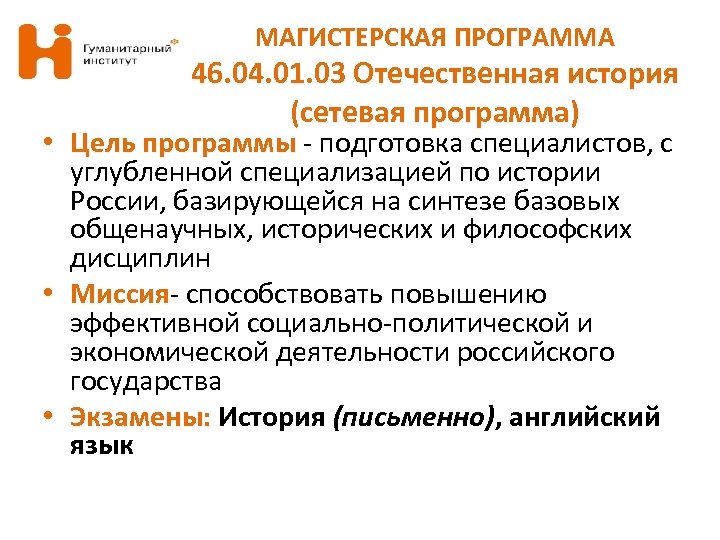 Гуманитарный институт

МАГИСТЕРСКАЯ ПРОГРАММА 46.04.01.03 Отечественная история (сетевая программа)

• Цель программы - подготовка специалистов, с углубленной специализацией по истории России, базирующейся на синтезе базовых общенаучных, исторических и философских дисциплин

• Миссия- способствовать повышению эффективной социально-политической и экономической деятельности российского государства

• Экзамены: История (письменно), английский язык